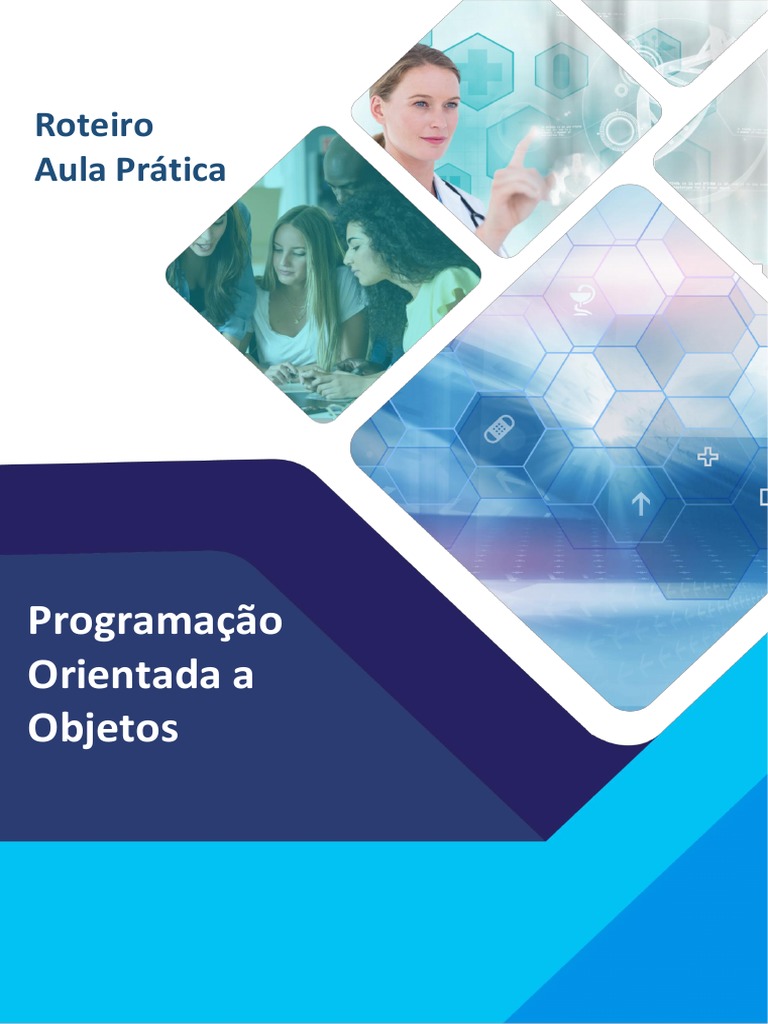 Roteiro
Aula Prática

Programação
Orientada a
Objetos